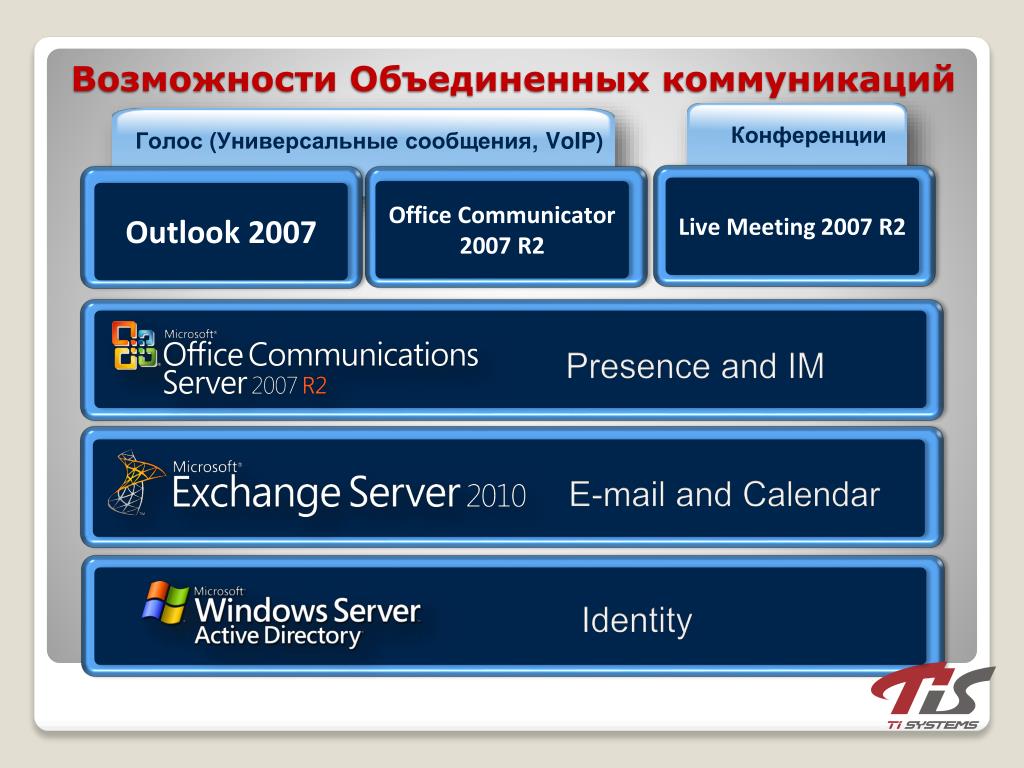 Возможности Объединенных коммуникаций

Голос (Универсальные сообщения, VoIP)

Конференции

Outlook 2007

Office Communicator 2007 R2

Live Meeting 2007 R2

Microsoft® Office Communications Server 2007 R2

Presence and IM

Microsoft® Exchange Server 2010

E-mail and Calendar

Microsoft® Windows Server Active Directory

Identity

TiS
Ti SYSTEMS